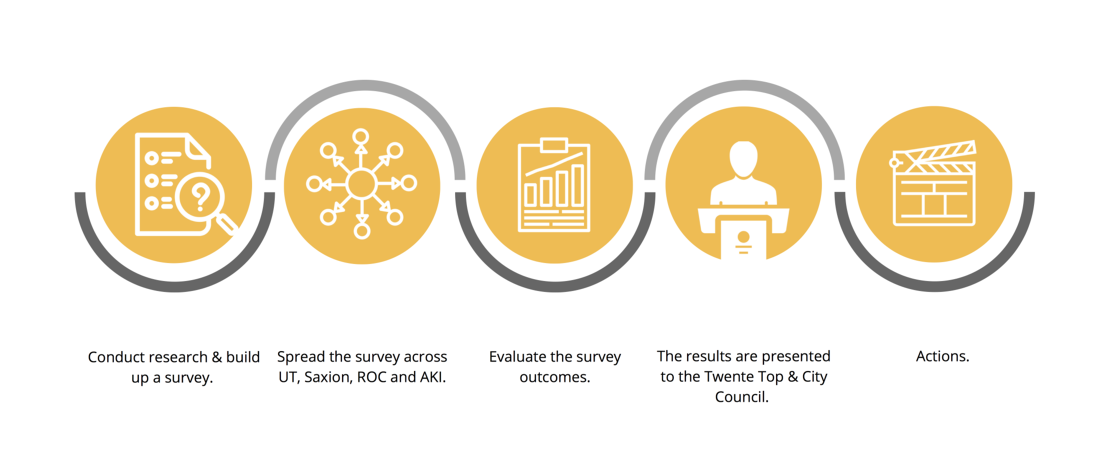 Conduct research & build up a survey.

Spread the survey across UT, Saxion, ROC and AKI.

Evaluate the survey outcomes.

The results are presented to the Twente Top & City Council.

Actions.